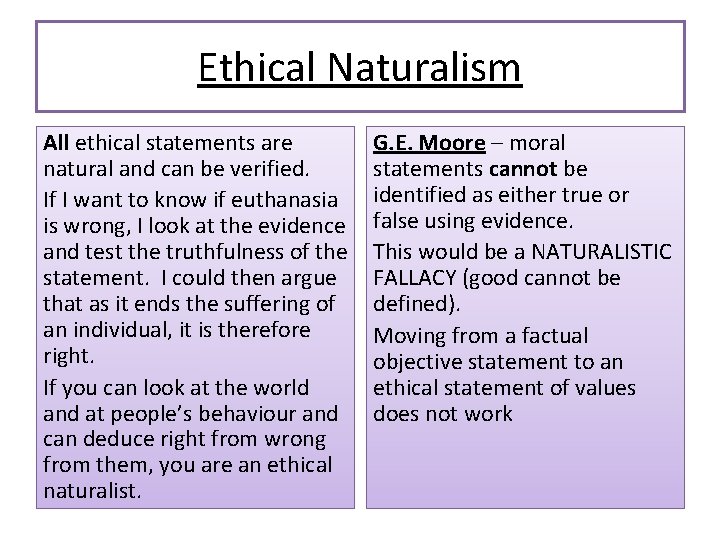 Ethical Naturalism

All ethical statements are natural and can be verified.

If I want to know if euthanasia is wrong, I look at the evidence and test the truthfulness of the statement. I could then argue that as it ends the suffering of an individual, it is therefore right.

If you can look at the world and at people's behaviour and can deduce right from wrong from them, you are an ethical naturalist.

G.E. Moore – moral statements cannot be identified as either true or false using evidence.

This would be a NATURALISTIC FALLACY (good cannot be defined).

Moving from a factual objective statement to an ethical statement of values does not work